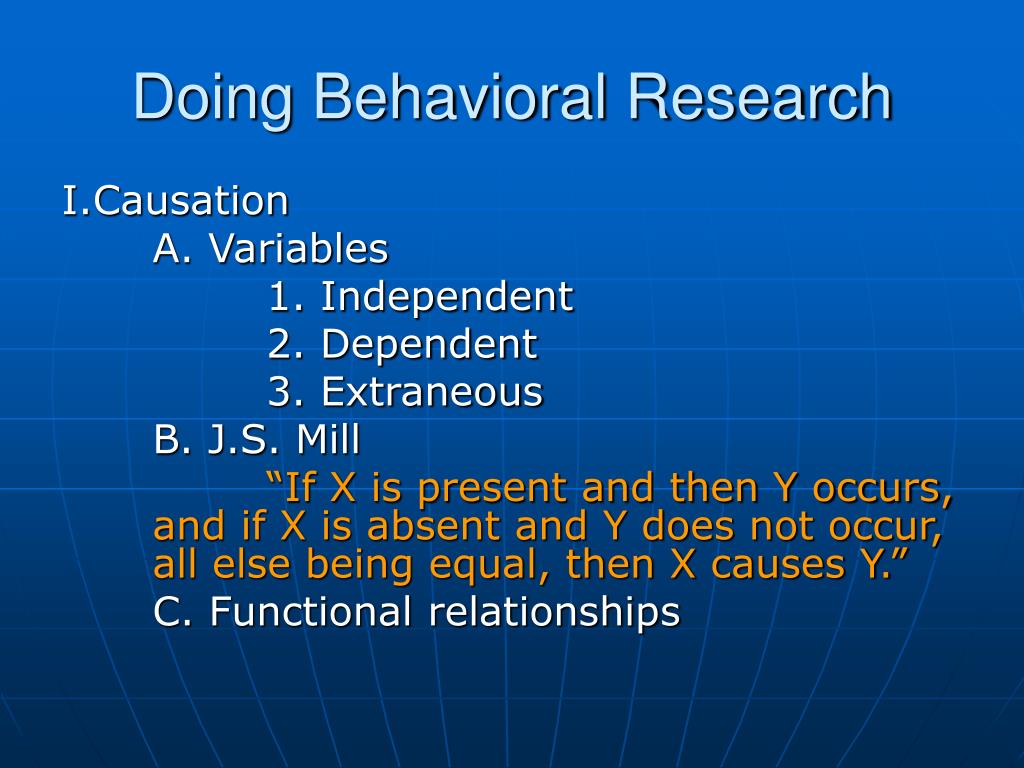 Doing Behavioral Research

I.Causation

A. Variables

1. Independent

2. Dependent

3. Extraneous

B. J.S. Mill

“If X is present and then Y occurs, and if X is absent and Y does not occur, all else being equal, then X causes Y.”

C. Functional relationships